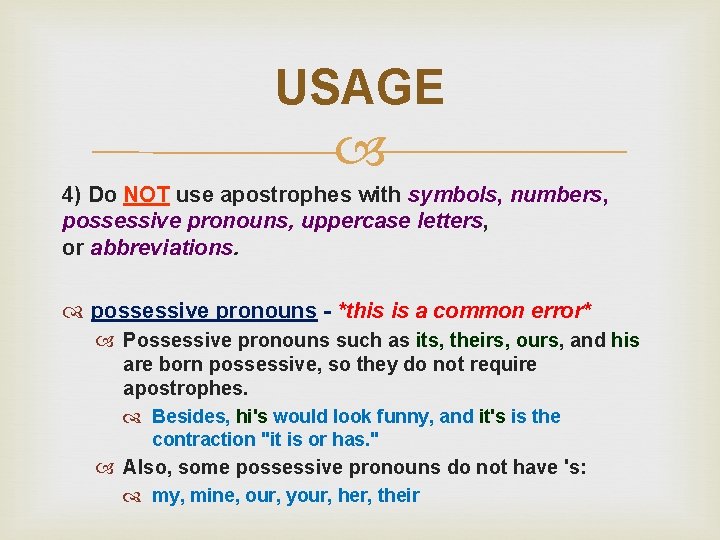 USAGE

4) Do NOT use apostrophes with symbols, numbers, possessive pronouns, uppercase letters, or abbreviations.

possessive pronouns - *this is a common error*

Possessive pronouns such as its, theirs, ours, and his are born possessive, so they do not require apostrophes.

Besides, hi's would look funny, and it's is the contraction "it is or has."

Also, some possessive pronouns do not have 's:

my, mine, our, your, her, their